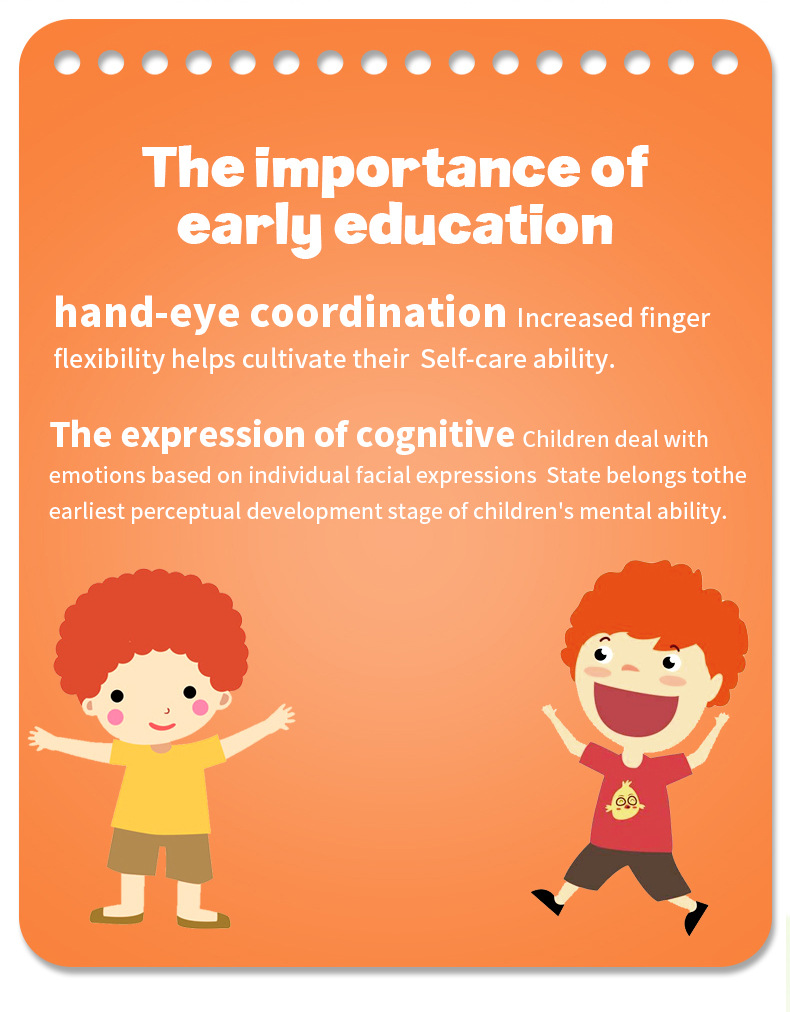 The importance of early education

hand-eye coordination Increased finger flexibility helps cultivate their Self-care ability.

The expression of cognitive Children deal with emotions based on individual facial expressions State belongs tothe earliest perceptual development stage of children's mental ability.